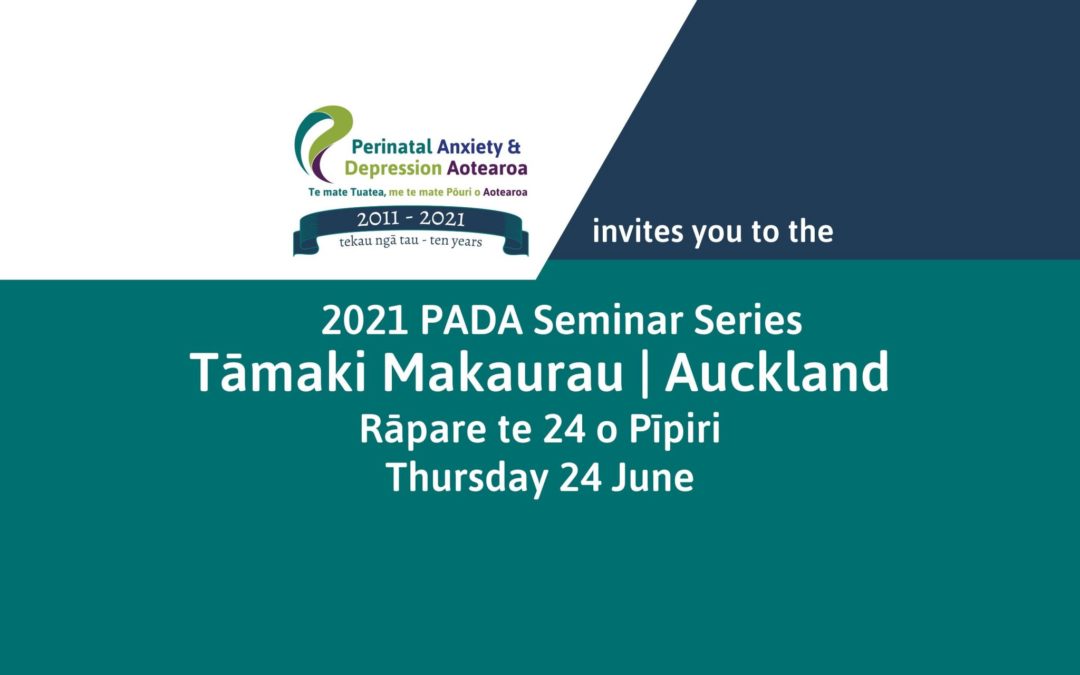 Perinatal Anxiety & Depression Aotearoa
Te mate Tuatea, me te mate Pōuri o Aotearoa
2011 - 2021
tekau ngā tau - ten years

invites you to the

2021 PADA Seminar Series
Tāmaki Makaurau | Auckland
Rāpare te 24 o Pīpiri
Thursday 24 June